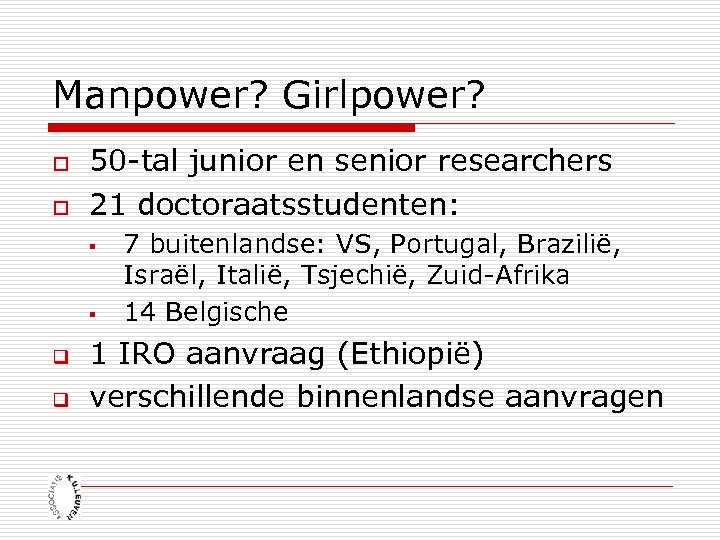 Manpower? Girlpower?

50-tal junior en senior researchers

21 doctoraatsstudenten:

7 buitenlandse: VS, Portugal, Brazilië, Israël, Italië, Tsjechië, Zuid-Afrika

14 Belgische

1 IRO aanvraag (Ethiopië)

verschillende binnenlandse aanvragen

ASSOCIATIE K.U.LEUVEN